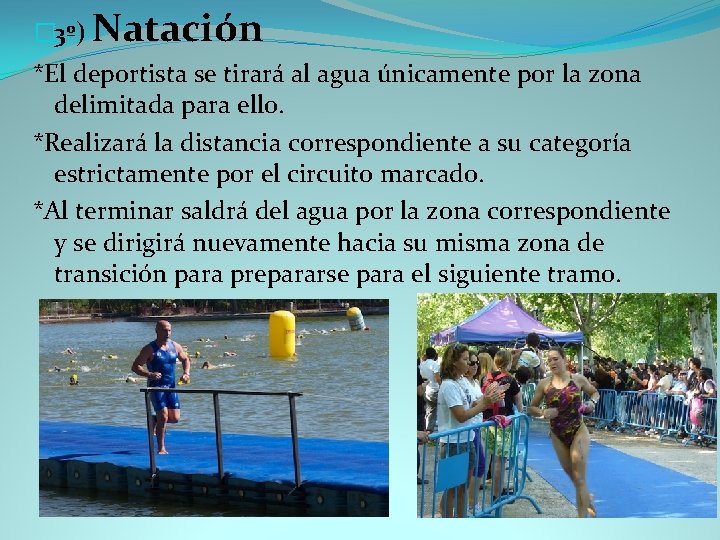 3º) Natación

*El deportista se tirará al agua únicamente por la zona delimitada para ello.

*Realizará la distancia correspondiente a su categoría estrictamente por el circuito marcado.

*Al terminar saldrá del agua por la zona correspondiente y se dirigirá nuevamente hacia su misma zona de transición para prepararse para el siguiente tramo.